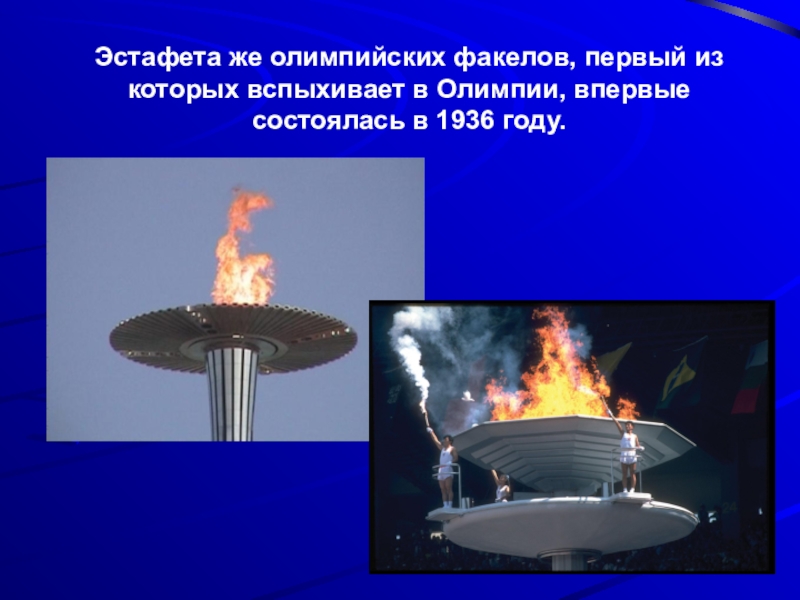 Эстафета же олимпийских факелов, первый из которых вспыхивает в Олимпии, впервые состоялась в 1936 году.